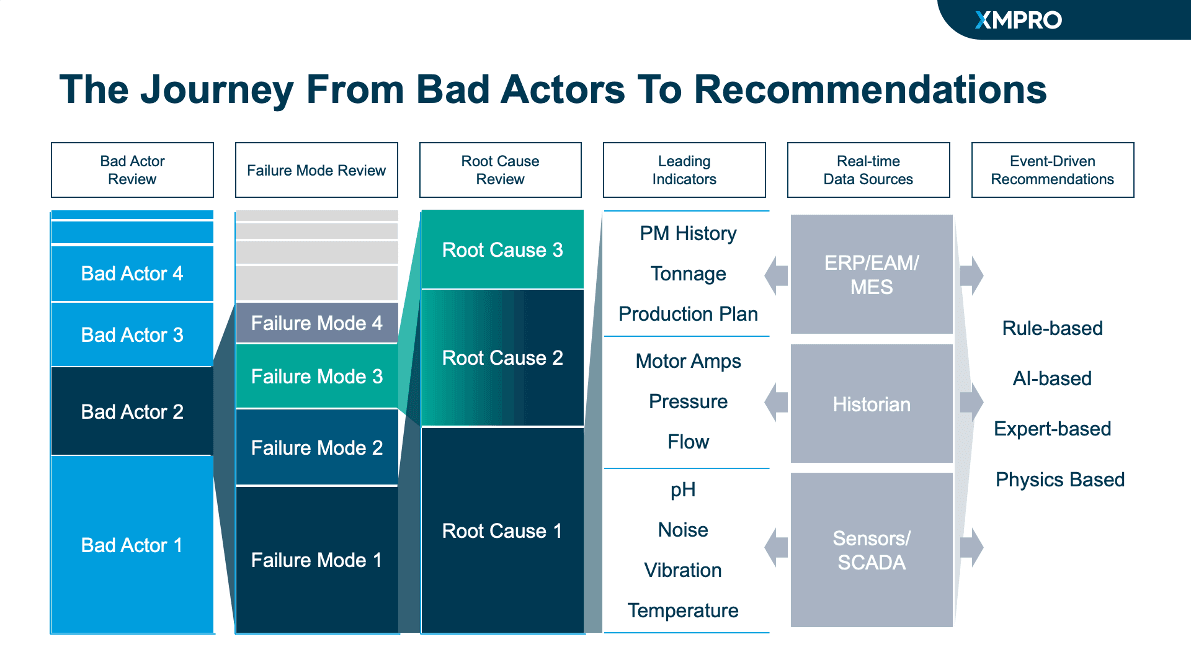 XMPRO

The Journey From Bad Actors To Recommendations

Bad Actor Review

Bad Actor 4

Bad Actor 3

Bad Actor 2

Bad Actor 1

Failure Mode Review

Failure Mode 4

Failure Mode 3

Failure Mode 2

Failure Mode 1

Root Cause Review

Root Cause 3

Root Cause 2

Root Cause 1

Leading Indicators

PM History

Tonnage

Production Plan

Motor Amps

Pressure

Flow

pH

Noise

Vibration

Temperature

Real-time Data Sources

ERP/EAM/ MES

Historian

Sensors/ SCADA

Event-Driven Recommendations

Rule-based

AI-based

Expert-based

Physics Based